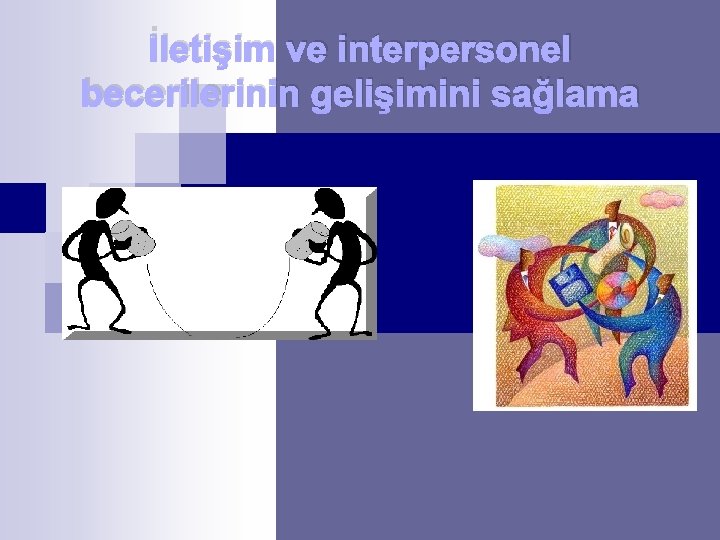 İletişim ve interpersonel becerilerinin gelişimini sağlama